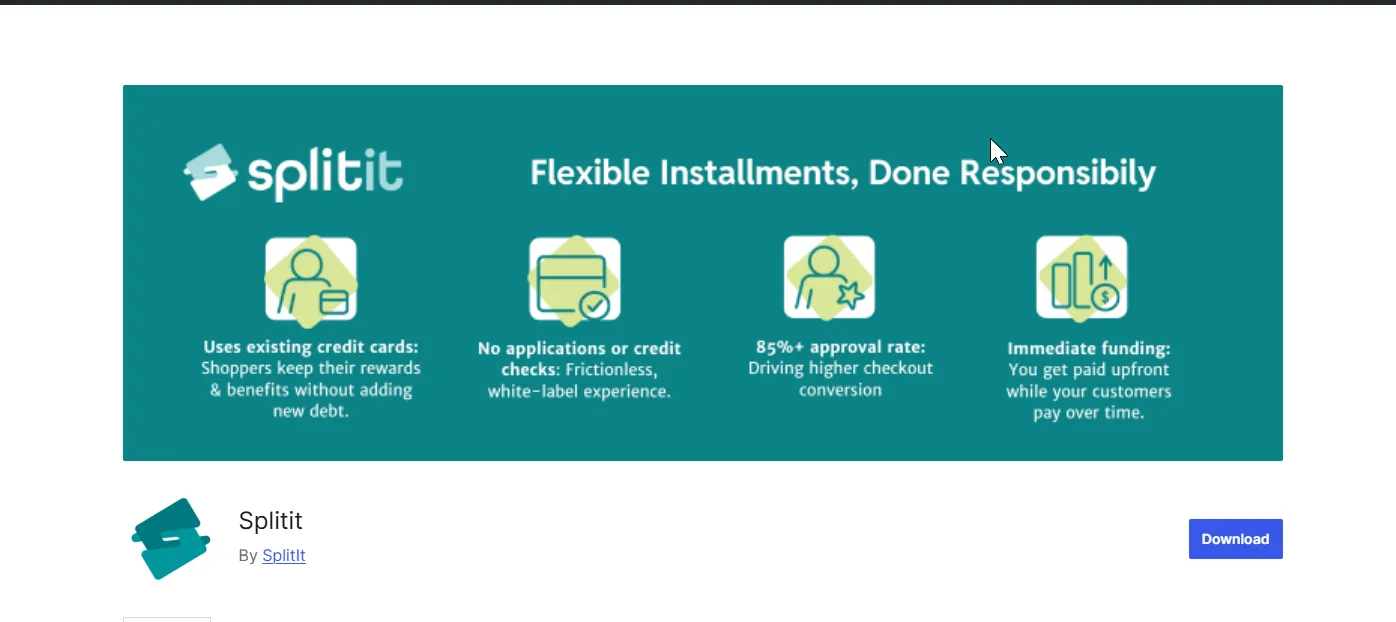 splitit

Flexible Installments, Done Responsibily

Uses existing credit cards: Shoppers keep their rewards & benefits without adding new debt.

No applications or credit checks: Frictionless, white-label experience.

85%+ approval rate: Driving higher checkout conversion

Immediate funding: You get paid upfront while your customers pay over time.

Splitit

By SplitIt

Download